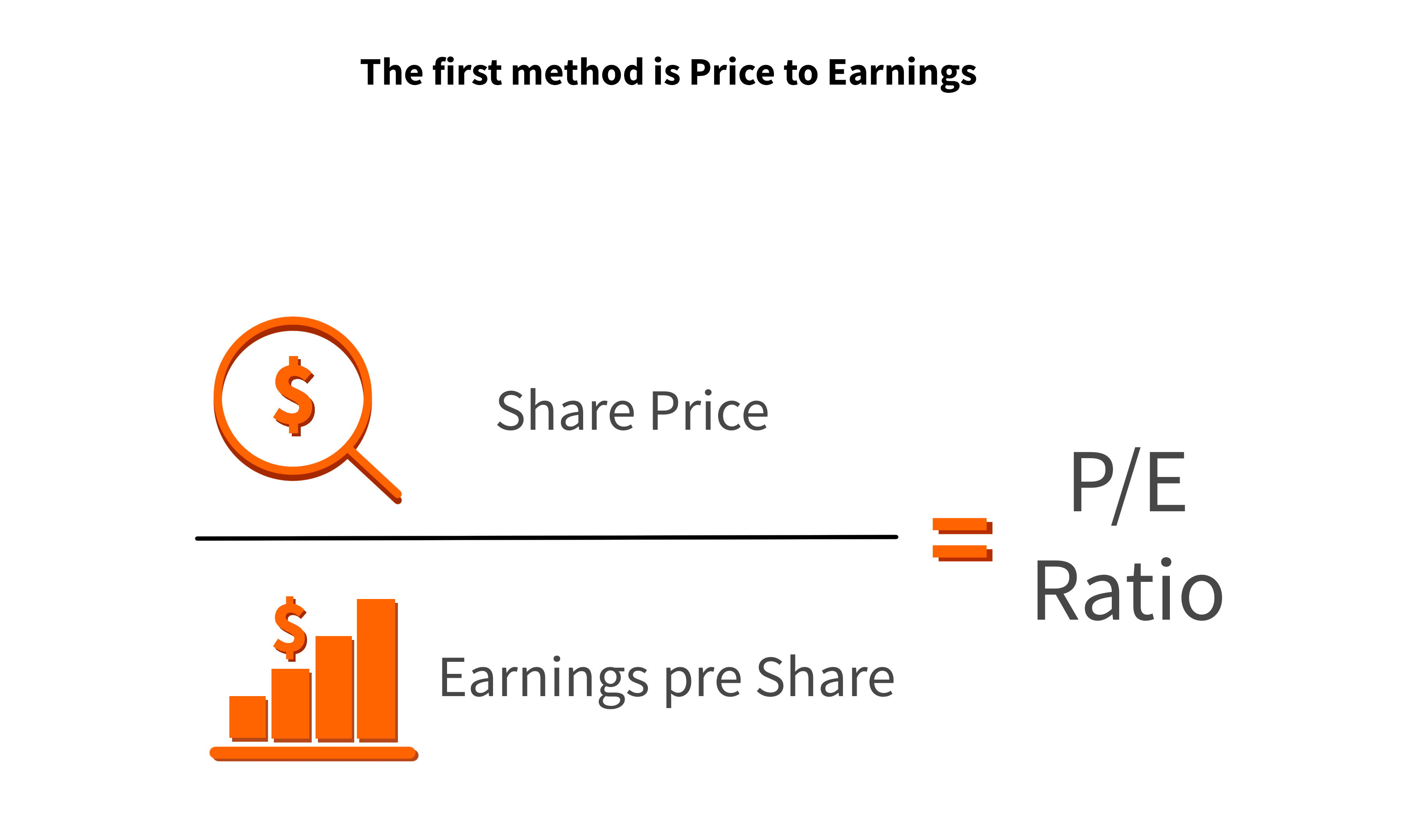 The first method is Price to Earnings

$

Share Price

$

Earnings pre Share

=

P/E
Ratio